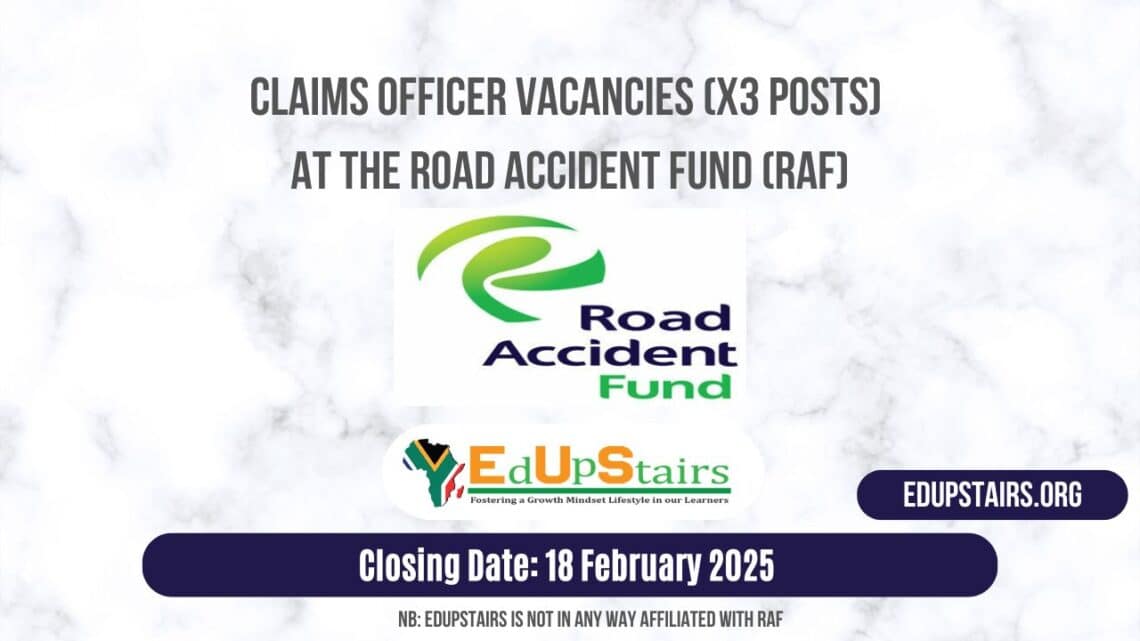 CLAIMS OFFICER VACANCIES (X3 POSTS) AT THE ROAD ACCIDENT FUND (RAF)

Road Accident Fund

EdUpStairs
Fostering a Growth Mindset Lifestyle in our Learners

EDUPSTAIRS.ORG

Closing Date: 18 February 2025

NB: EDUPSTAIRS IS NOT IN ANY WAY AFFILIATED WITH RAF